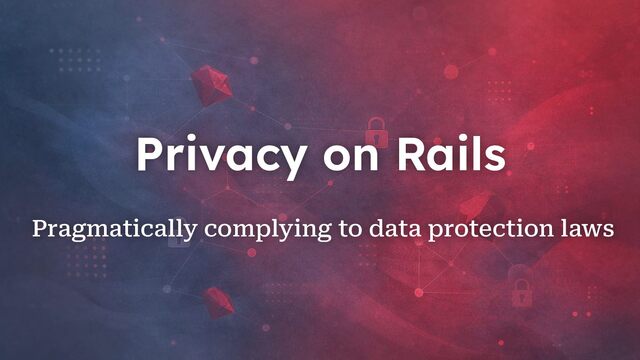 Privacy on Rails

Pragmatically complying to data protection laws